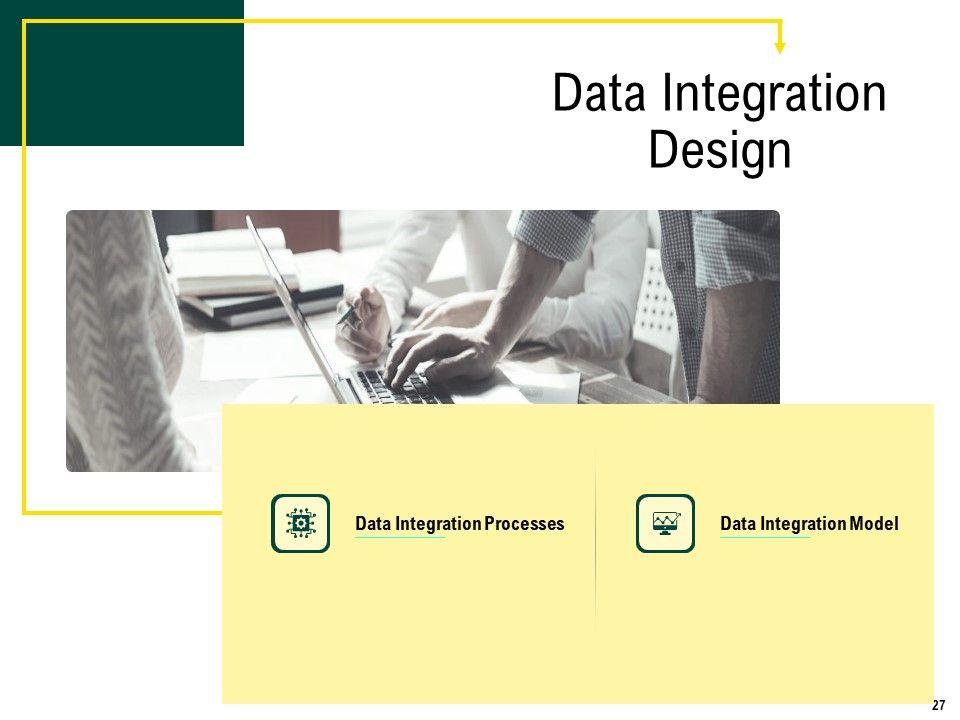 Data Integration Design

Data Integration Processes

Data Integration Model

27